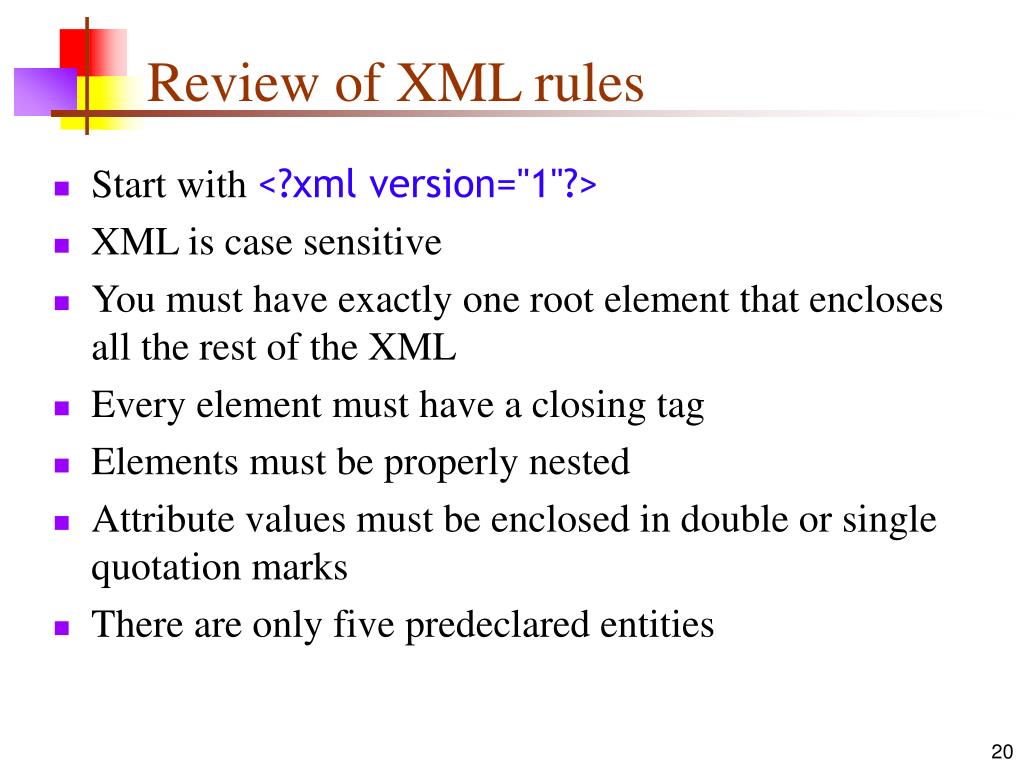 Review of XML rules

- Start with <?xml version="1"?>
- XML is case sensitive
- You must have exactly one root element that encloses all the rest of the XML
- Every element must have a closing tag
- Elements must be properly nested
- Attribute values must be enclosed in double or single quotation marks
- There are only five predeclared entities

20